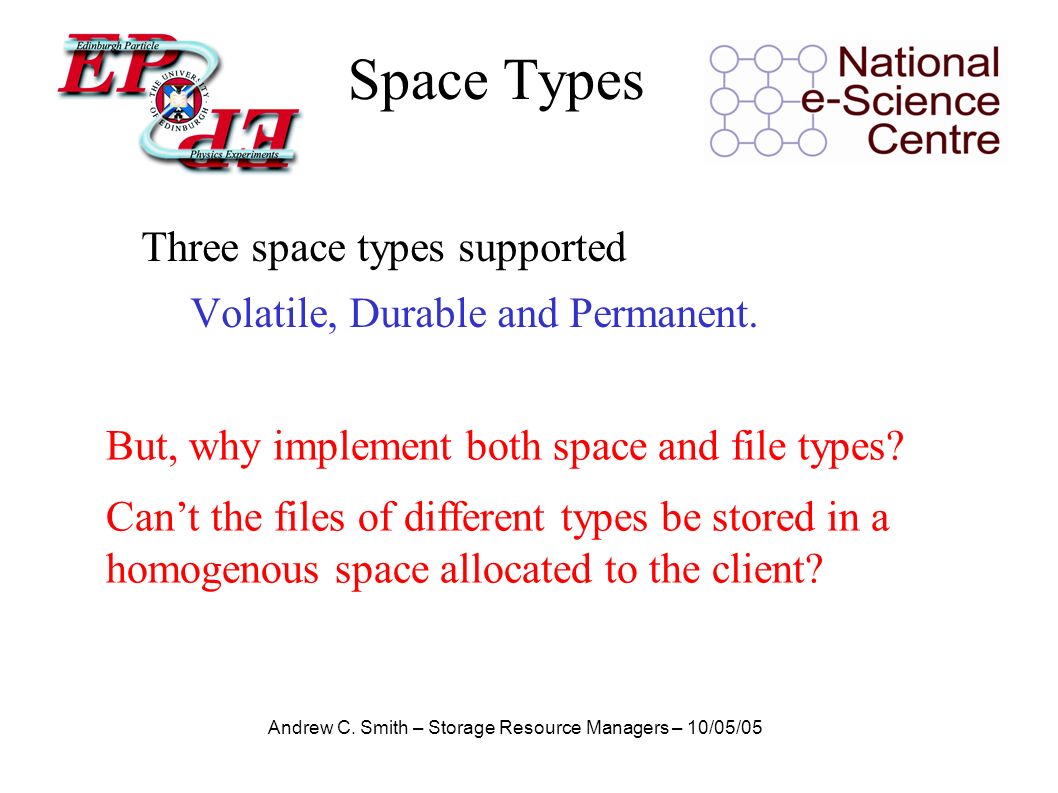 Edinburgh Particle
EP
THE UNIVERSITY OF EDINBURGH
Physics Experiments

Space Types

National e-Science Centre

Three space types supported

Volatile, Durable and Permanent.

But, why implement both space and file types?

Can’t the files of different types be stored in a homogenous space allocated to the client?

Andrew C. Smith – Storage Resource Managers – 10/05/05